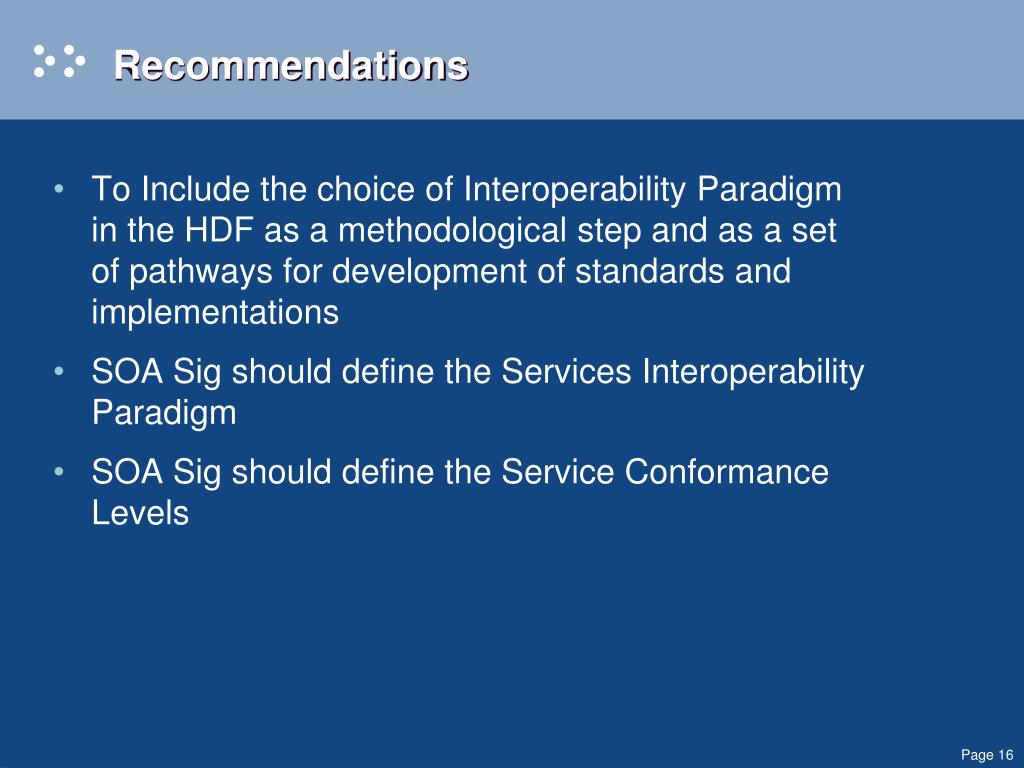 Recommendations

• To Include the choice of Interoperability Paradigm in the HDF as a methodological step and as a set of pathways for development of standards and implementations

• SOA Sig should define the Services Interoperability Paradigm

• SOA Sig should define the Service Conformance Levels

Page 16